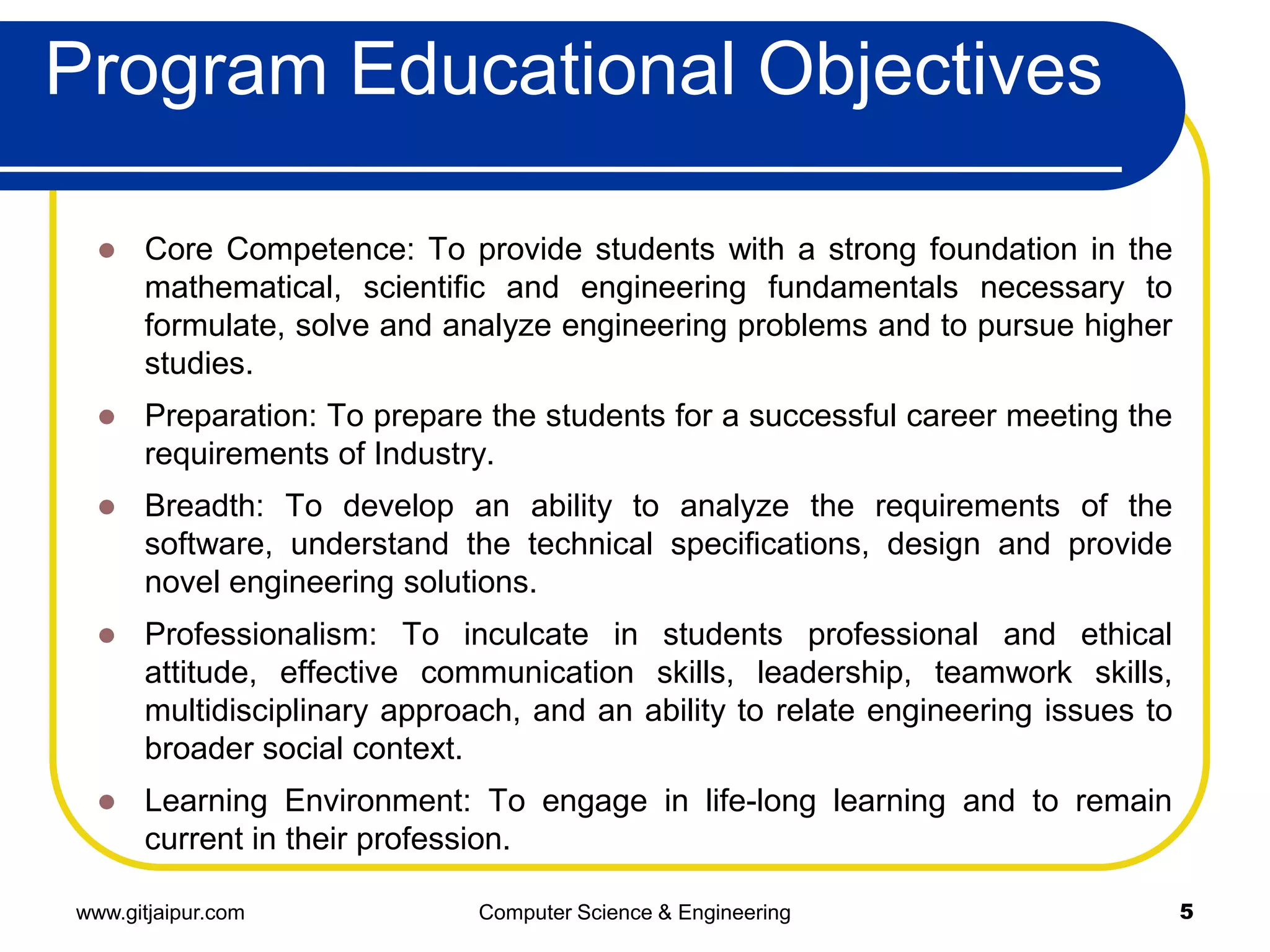 Program Educational Objectives

- Core Competence: To provide students with a strong foundation in the mathematical, scientific and engineering fundamentals necessary to formulate, solve and analyze engineering problems and to pursue higher studies.
- Preparation: To prepare the students for a successful career meeting the requirements of Industry.
- Breadth: To develop an ability to analyze the requirements of the software, understand the technical specifications, design and provide novel engineering solutions.
- Professionalism: To inculcate in students professional and ethical attitude, effective communication skills, leadership, teamwork skills, multidisciplinary approach, and an ability to relate engineering issues to broader social context.
- Learning Environment: To engage in life-long learning and to remain current in their profession.

www.gitjaipur.com Computer Science & Engineering 5